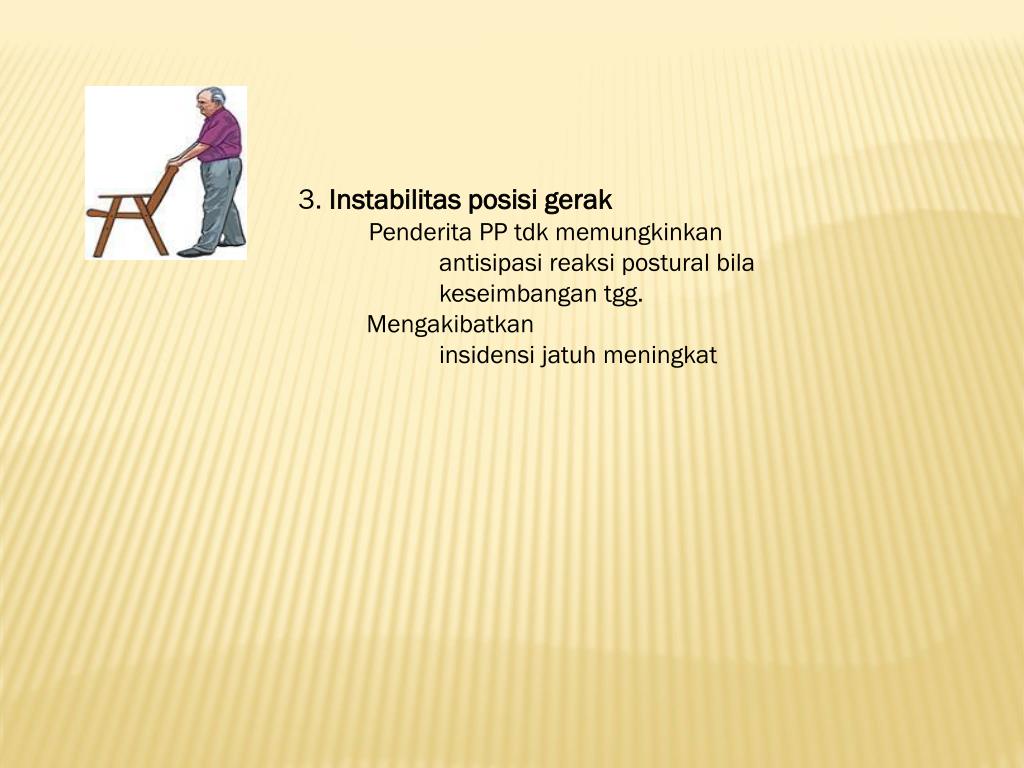 3. Instabilitas posisi gerak

Penderita PP tdk memungkinkan antisipasi reaksi postural bila keseimbangan tgg.

Mengakibatkan insidensi jatuh meningkat